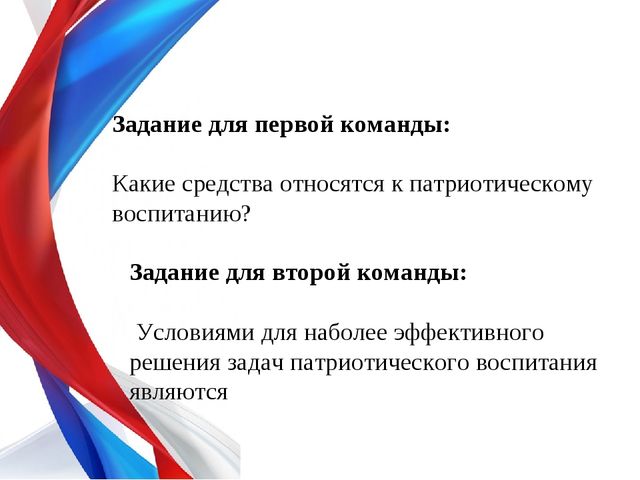 Задание для первой команды:

Какие средства относятся к патриотическому воспитанию?

Задание для второй команды:

Условиями для наболее эффективного решения задач патриотического воспитания являются